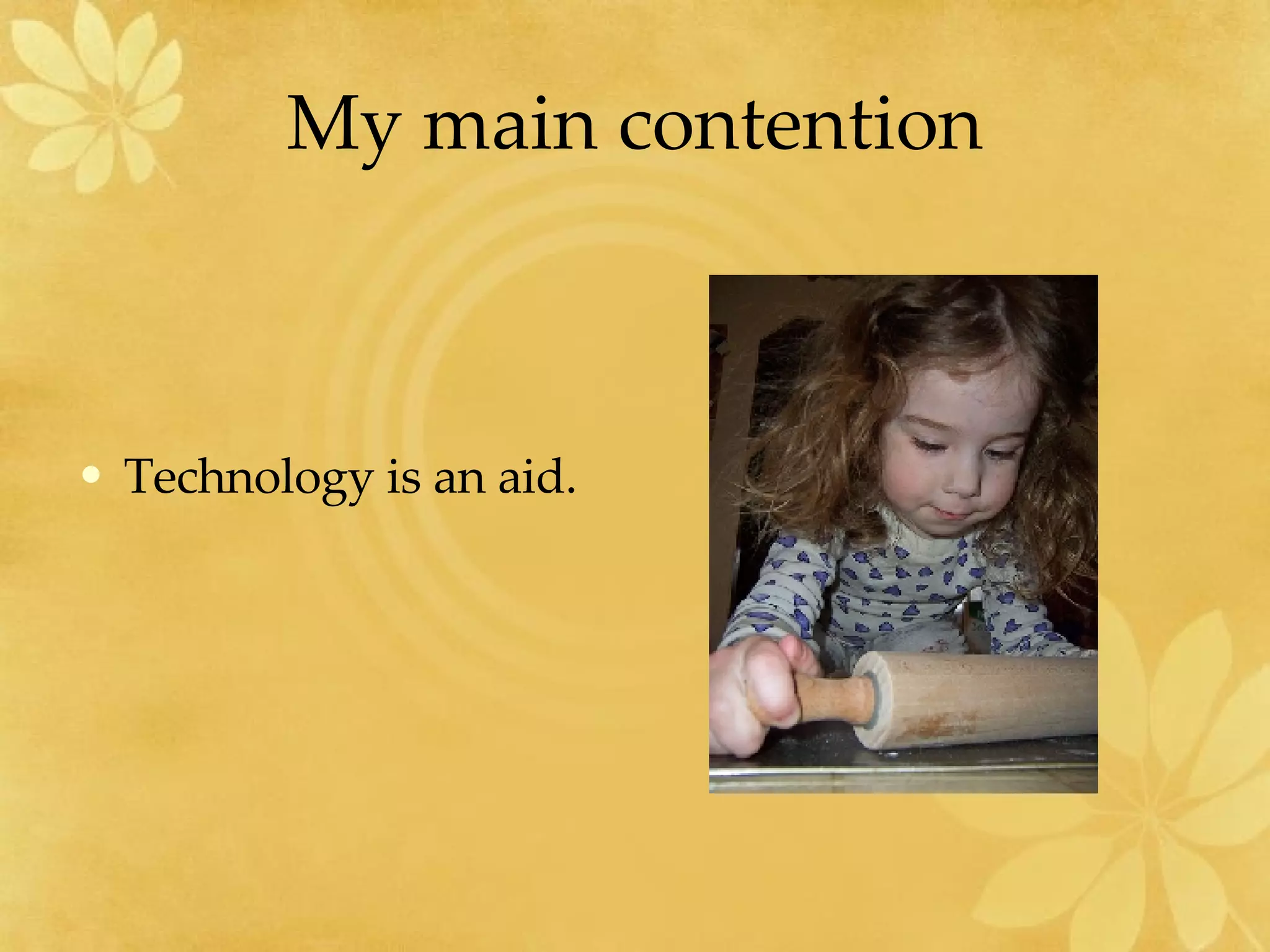 My main contention

• Technology is an aid.